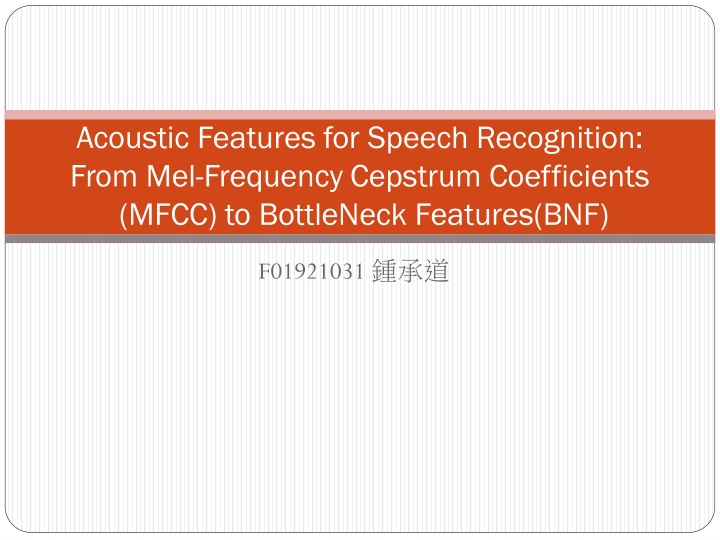 Acoustic Features for Speech Recognition: From Mel-Frequency Cepstrum Coefficients (MFCC) to BottleNeck Features(BNF)

F01921031 鍾承道